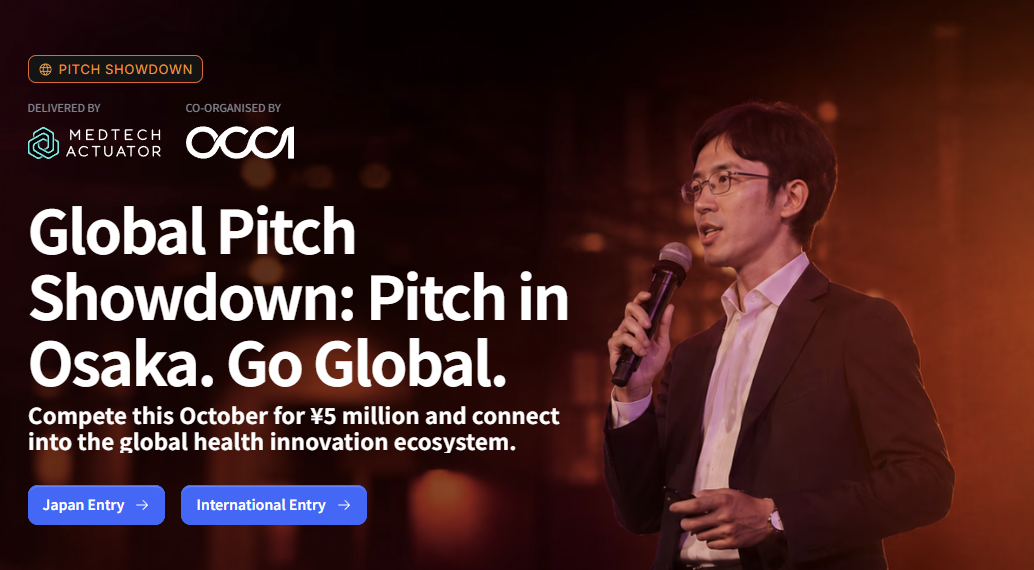 PITCH SHOWDOWN

DELIVERED BY
MEDTECH ACTUATOR

CO-ORGANISED BY
OCCI

Global Pitch Showdown: Pitch in Osaka. Go Global.

Compete this October for ¥5 million and connect into the global health innovation ecosystem.

Japan Entry →

International Entry →